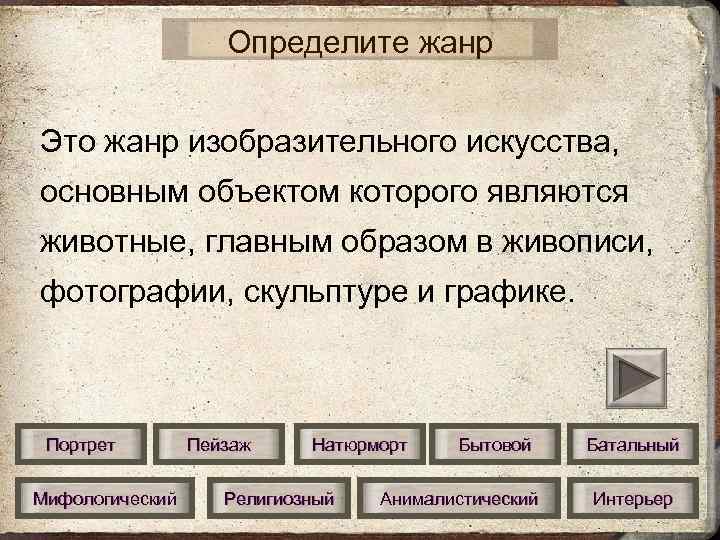 Определите жанр

Это жанр изобразительного искусства, основным объектом которого являются животные, главным образом в живописи, фотографии, скульптуре и графике.

Портрет
Пейзаж
Натюрморт
Бытовой
Батальный
Мифологический
Религиозный
Анималистический
Интерьер